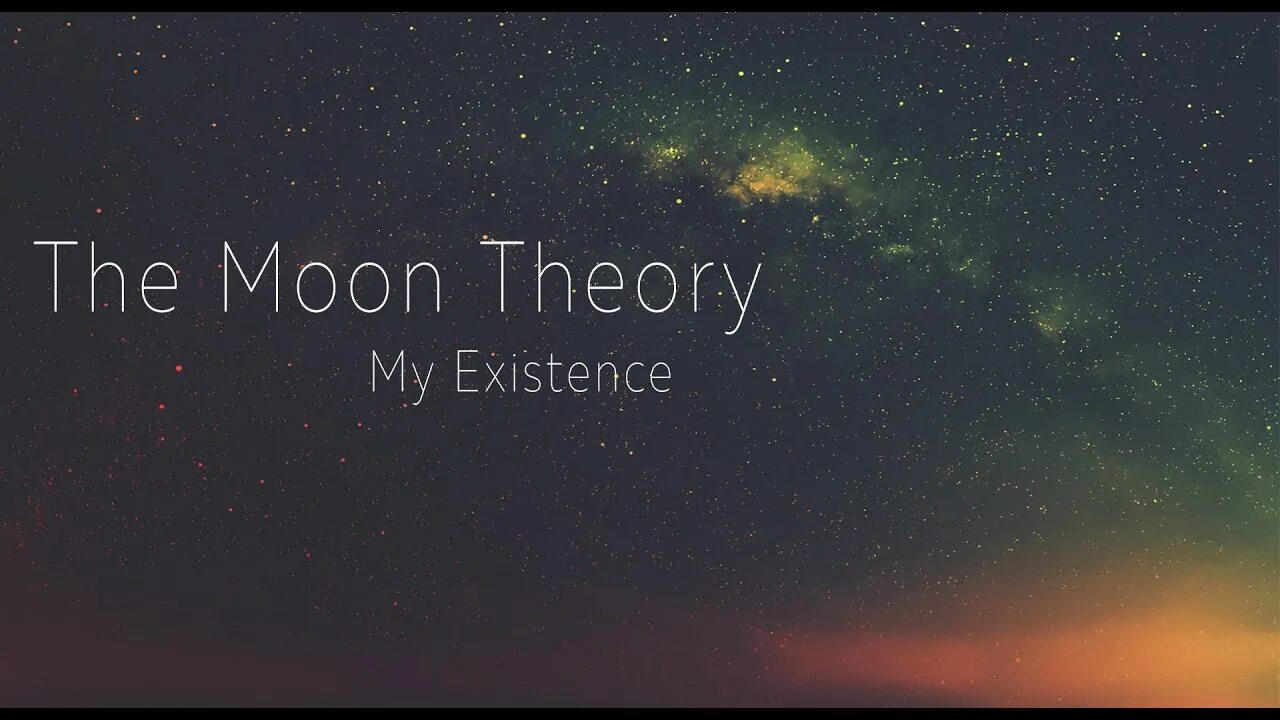 The Moon Theory
My Existence